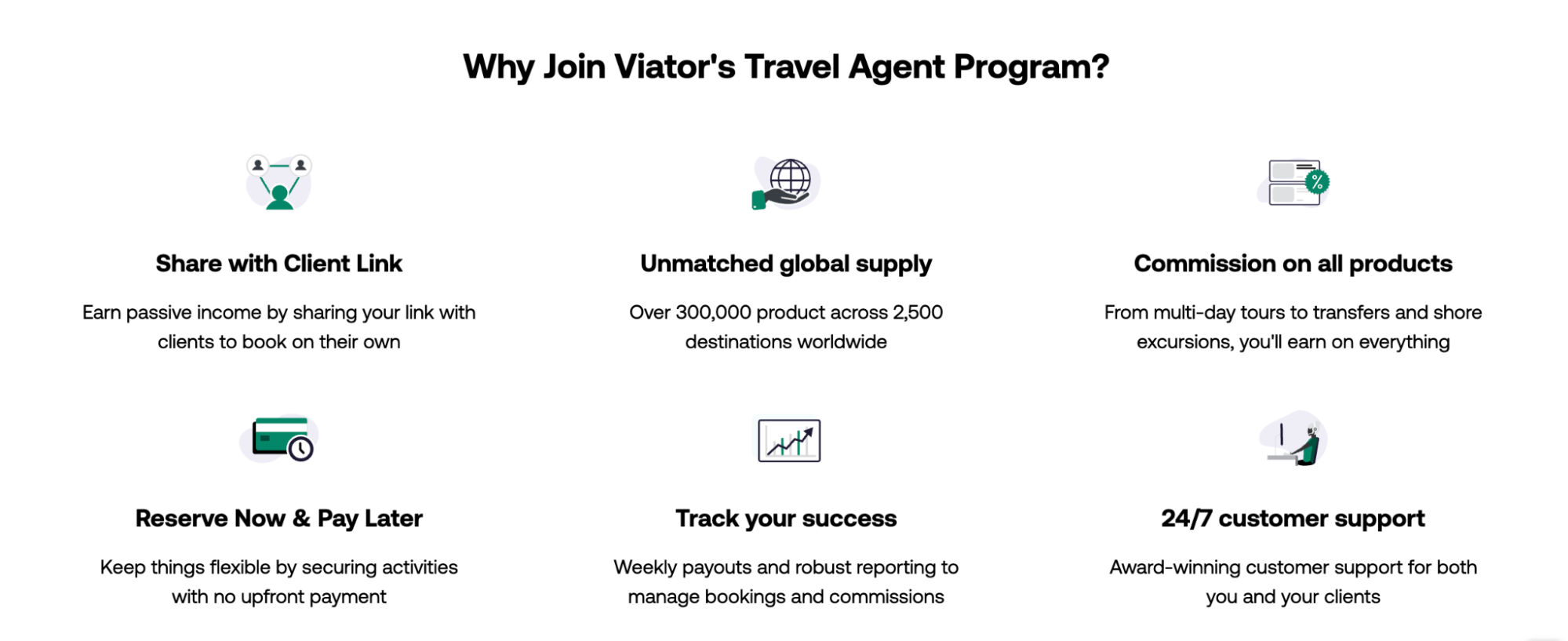 Why Join Viator's Travel Agent Program?

Share with Client Link

Earn passive income by sharing your link with clients to book on their own

Unmatched global supply

Over 300,000 product across 2,500 destinations worldwide

Commission on all products

From multi-day tours to transfers and shore excursions, you'll earn on everything

Reserve Now & Pay Later

Keep things flexible by securing activities with no upfront payment

Track your success

Weekly payouts and robust reporting to manage bookings and commissions

24/7 customer support

Award-winning customer support for both you and your clients